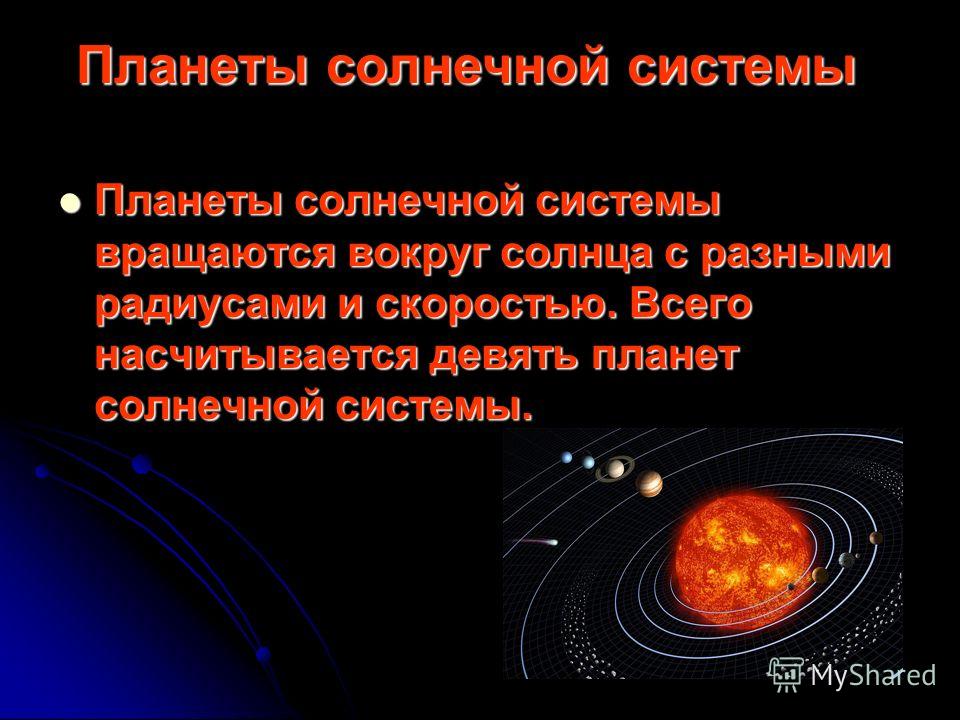 Планеты солнечной системы

Планеты солнечной системы вращаются вокруг солнца с разными радиусами и скоростью. Всего насчитывается девять планет солнечной системы.

MyShared